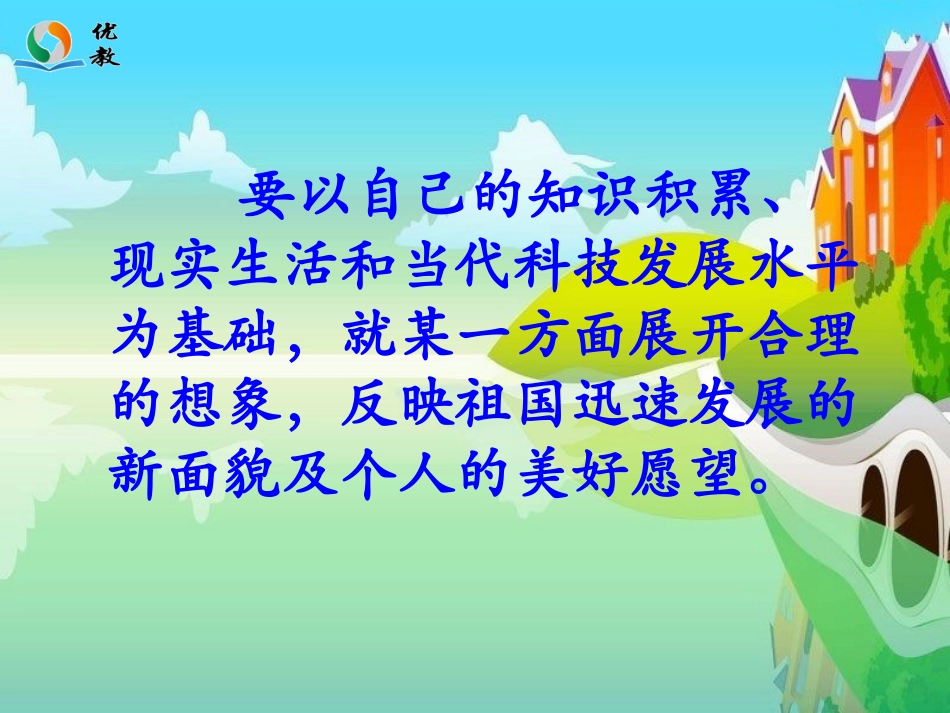 优教

要以自己的知识积累、现实生活和当代科技发展水平为基础，就某一方面展开合理的想象，反映祖国迅速发展的新面貌及个人的美好愿望。